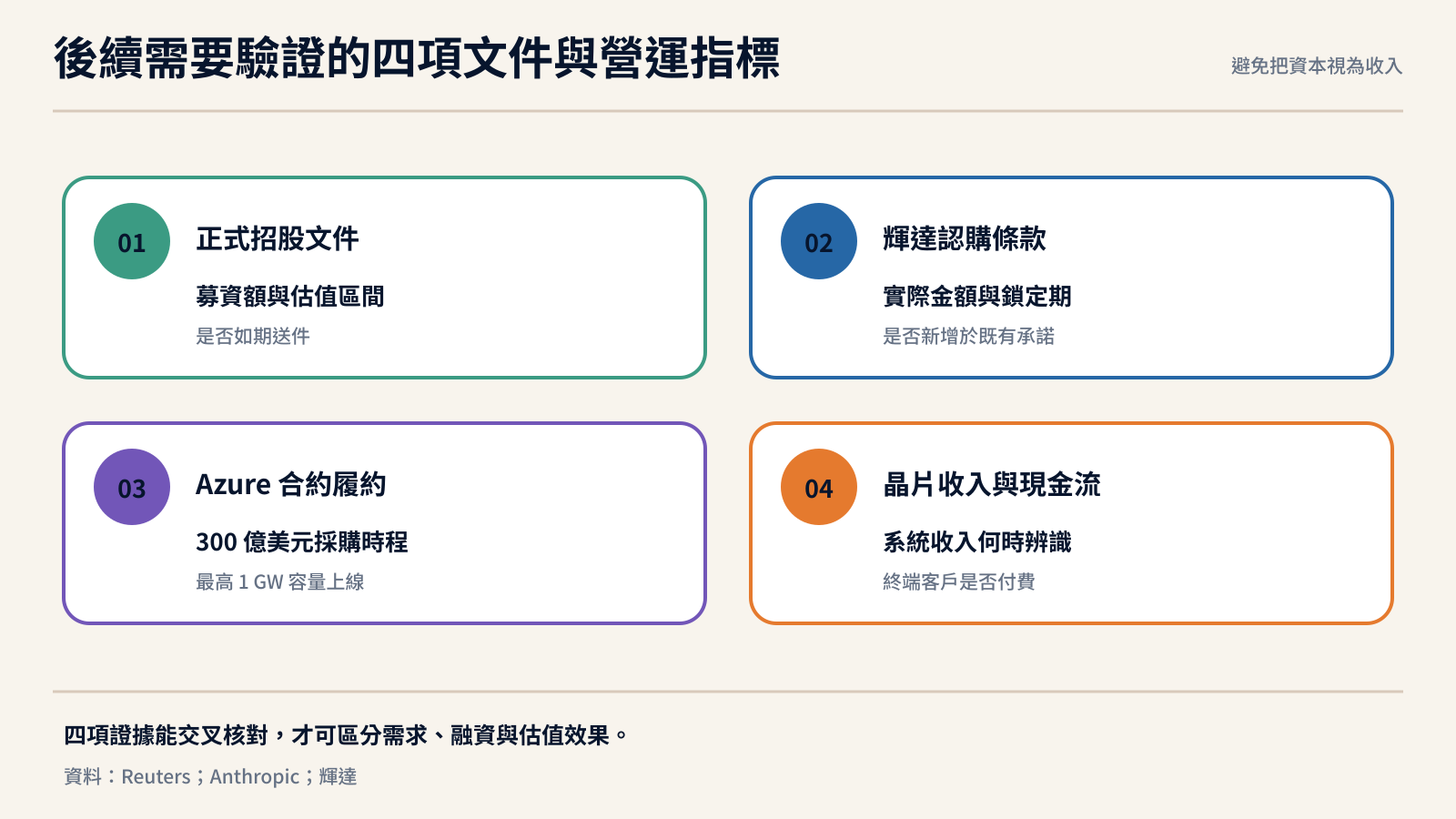 後續需要驗證的四項文件與營運指標

避免把資本視為收入

01

正式招股文件

募資額與估值區間

是否如期送件

02

輝達認購條款

實際金額與鎖定期

是否新增於既有承諾

03

Azure 合約履約

300 億美元採購時程

最高 1 GW 容量上線

04

晶片收入與現金流

系統收入何時辨識

終端客戶是否付費

四項證據能交叉核對，才可區分需求、融資與估值效果。

資料：Reuters；Anthropic；輝達